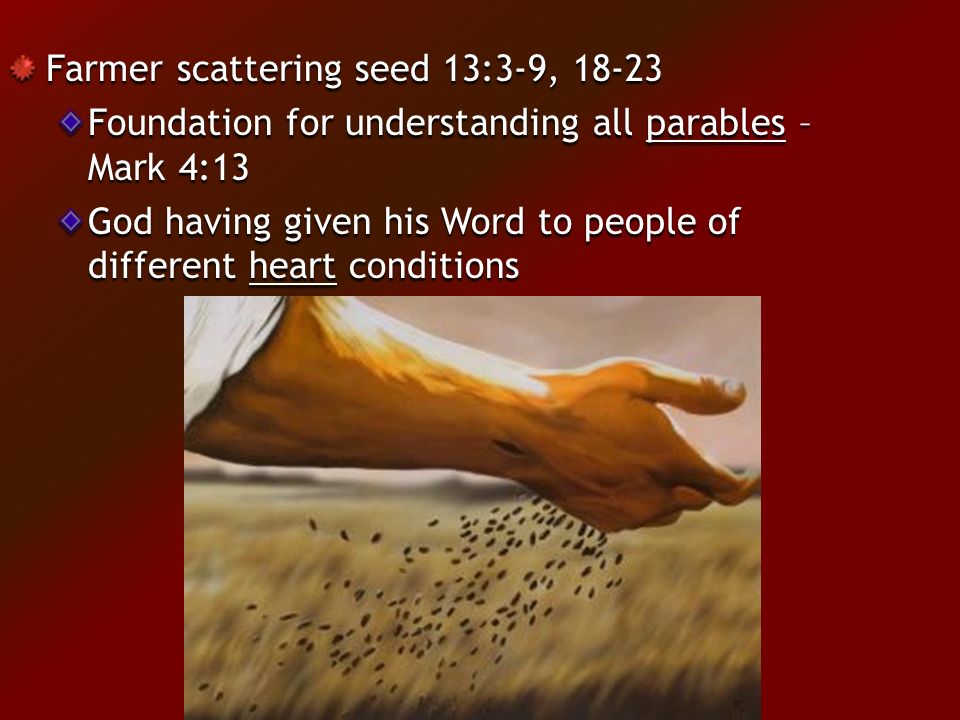 Farmer scattering seed 13:3-9, 18-23

Foundation for understanding all parables – Mark 4:13

God having given his Word to people of different heart conditions